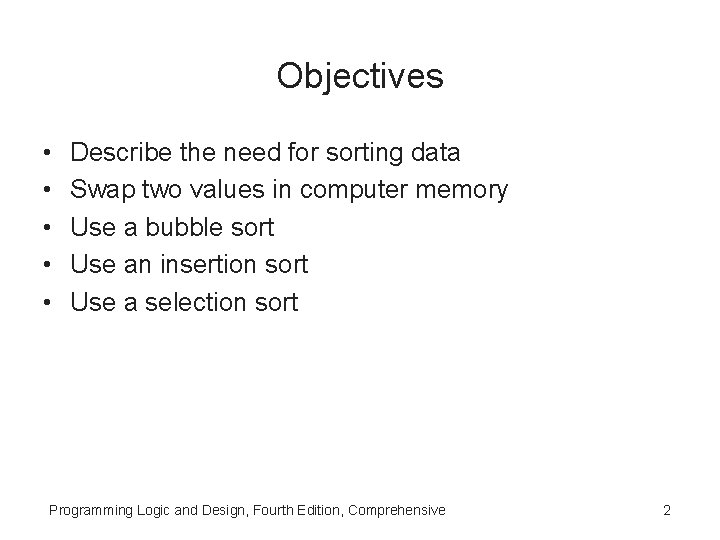 Objectives

• Describe the need for sorting data
• Swap two values in computer memory
• Use a bubble sort
• Use an insertion sort
• Use a selection sort

Programming Logic and Design, Fourth Edition, Comprehensive 2